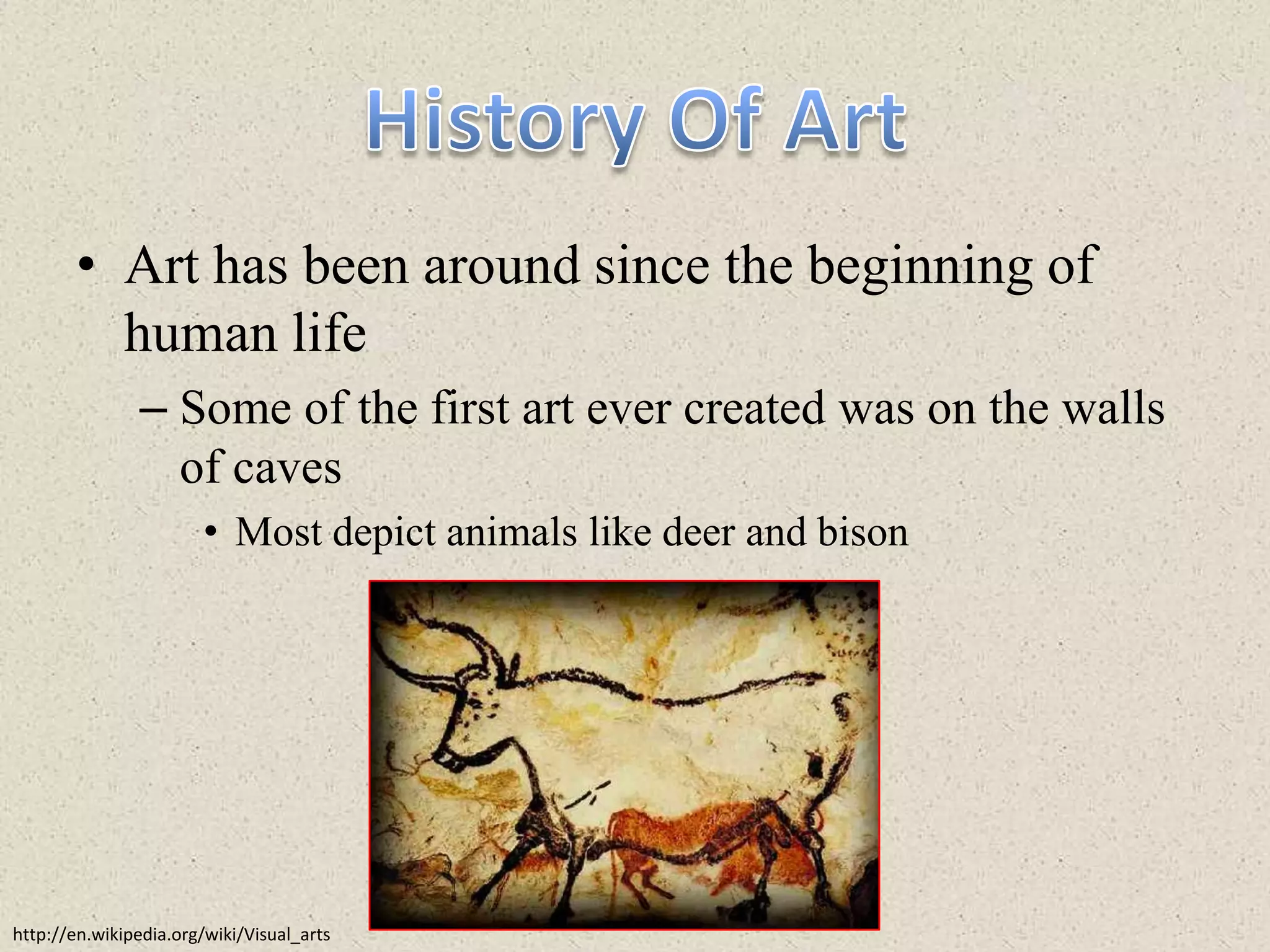 History Of Art

• Art has been around since the beginning of human life

– Some of the first art ever created was on the walls of caves

• Most depict animals like deer and bison

http://en.wikipedia.org/wiki/Visual_arts